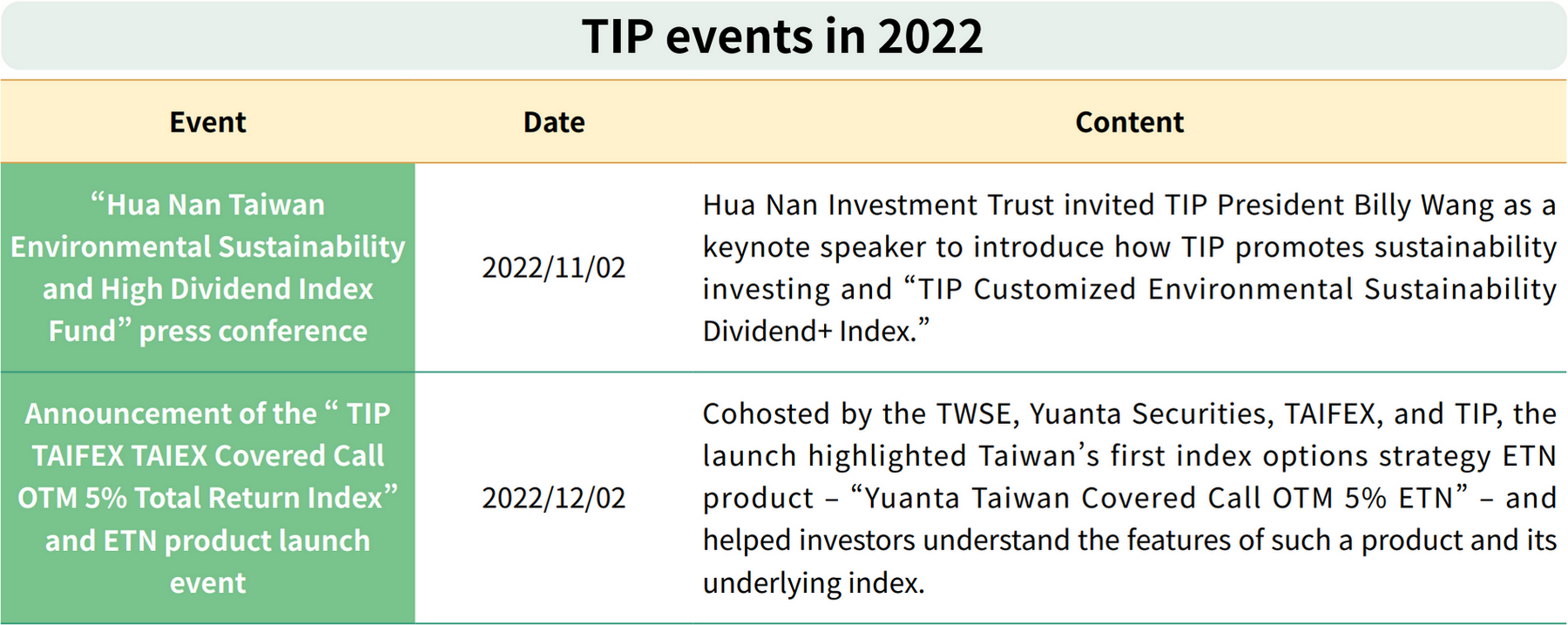 TIP events in 2022

| Event | Date | Content |
|---|---|---|
| “Hua Nan Taiwan Environmental Sustainability and High Dividend Index Fund” press conference | 2022/11/02 | Hua Nan Investment Trust invited TIP President Billy Wang as a keynote speaker to introduce how TIP promotes sustainability investing and “TIP Customized Environmental Sustainability Dividend+ Index.” |
| Announcement of the “ TIP TAIFEX TAIEX Covered Call OTM 5% Total Return Index” and ETN product launch event | 2022/12/02 | Cohosted by the TWSE, Yuanta Securities, TAIFEX, and TIP, the launch highlighted Taiwan’s first index options strategy ETN product – “Yuanta Taiwan Covered Call OTM 5% ETN” – and helped investors understand the features of such a product and its underlying index. |